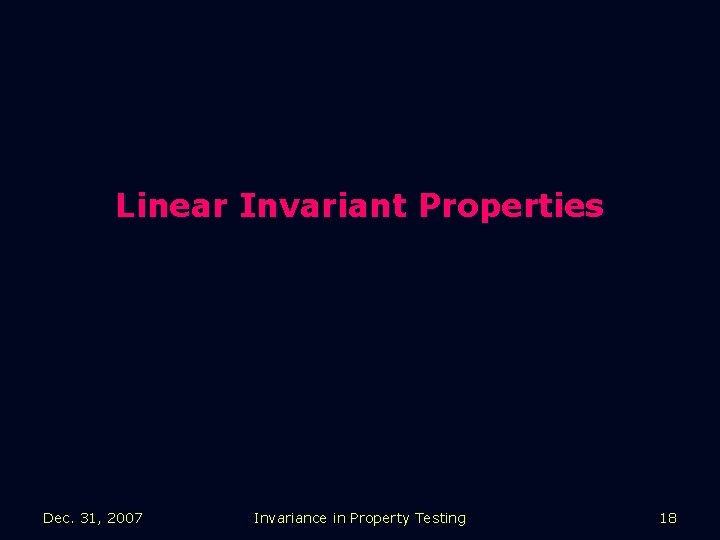 Linear Invariant Properties

Dec. 31, 2007

Invariance in Property Testing

18